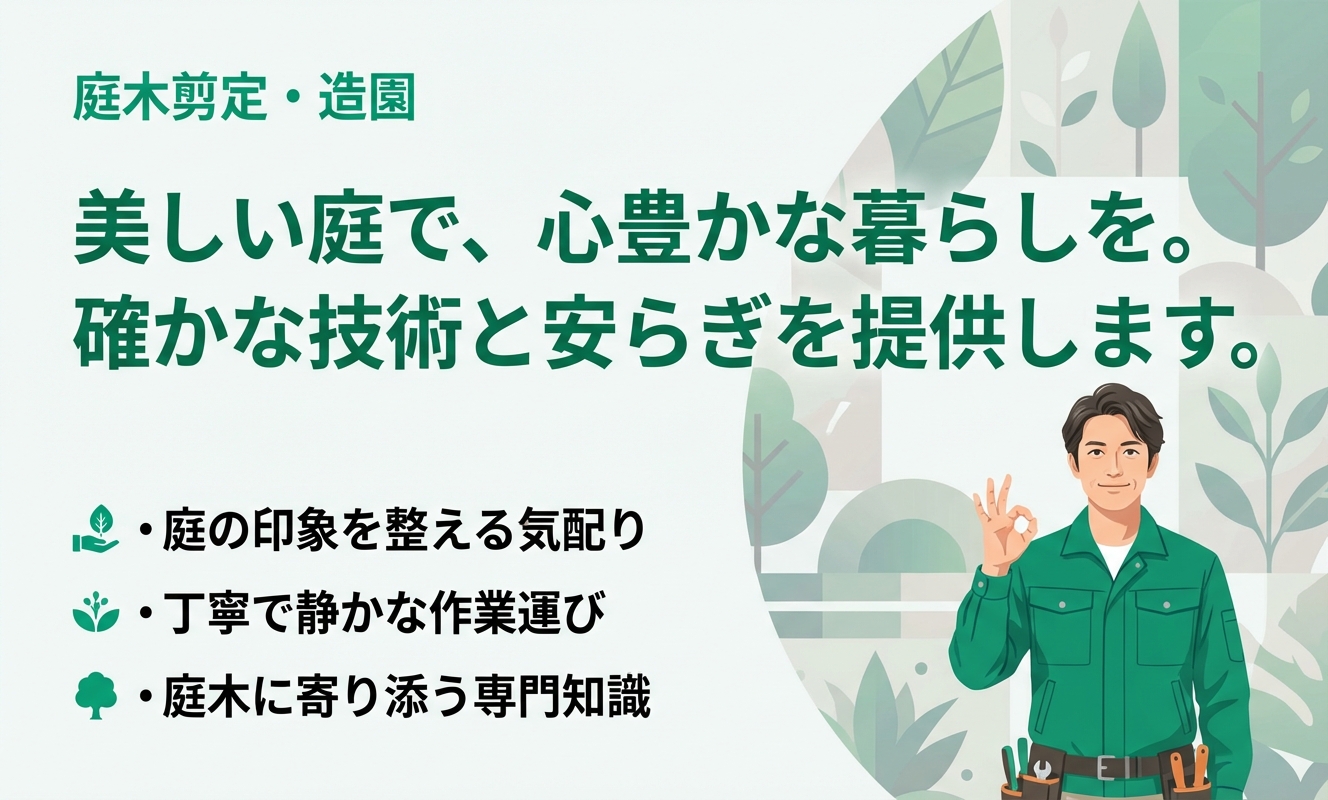 庭木剪定・造園

美しい庭で、心豊かな暮らしを。
確かな技術と安らぎを提供します。

・庭の印象を整える気配り

・丁寧で静かな作業運び

・庭木に寄り添う専門知識